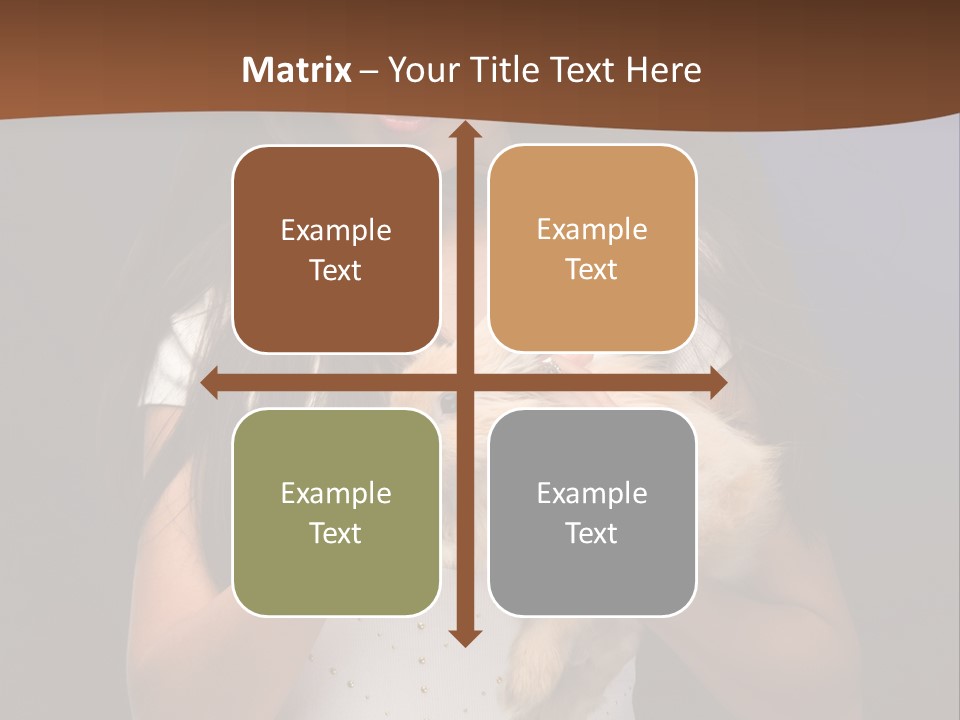 Matrix – Your Title Text Here

Example Text

Example Text

Example Text

Example Text